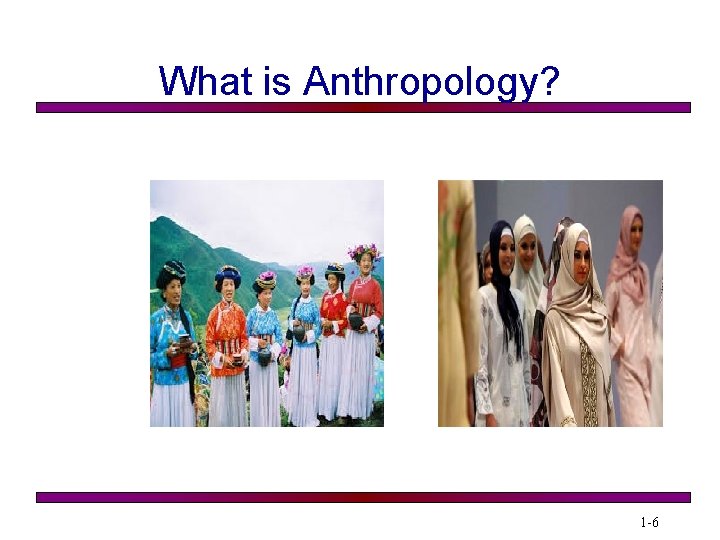 What is Anthropology?

1-6